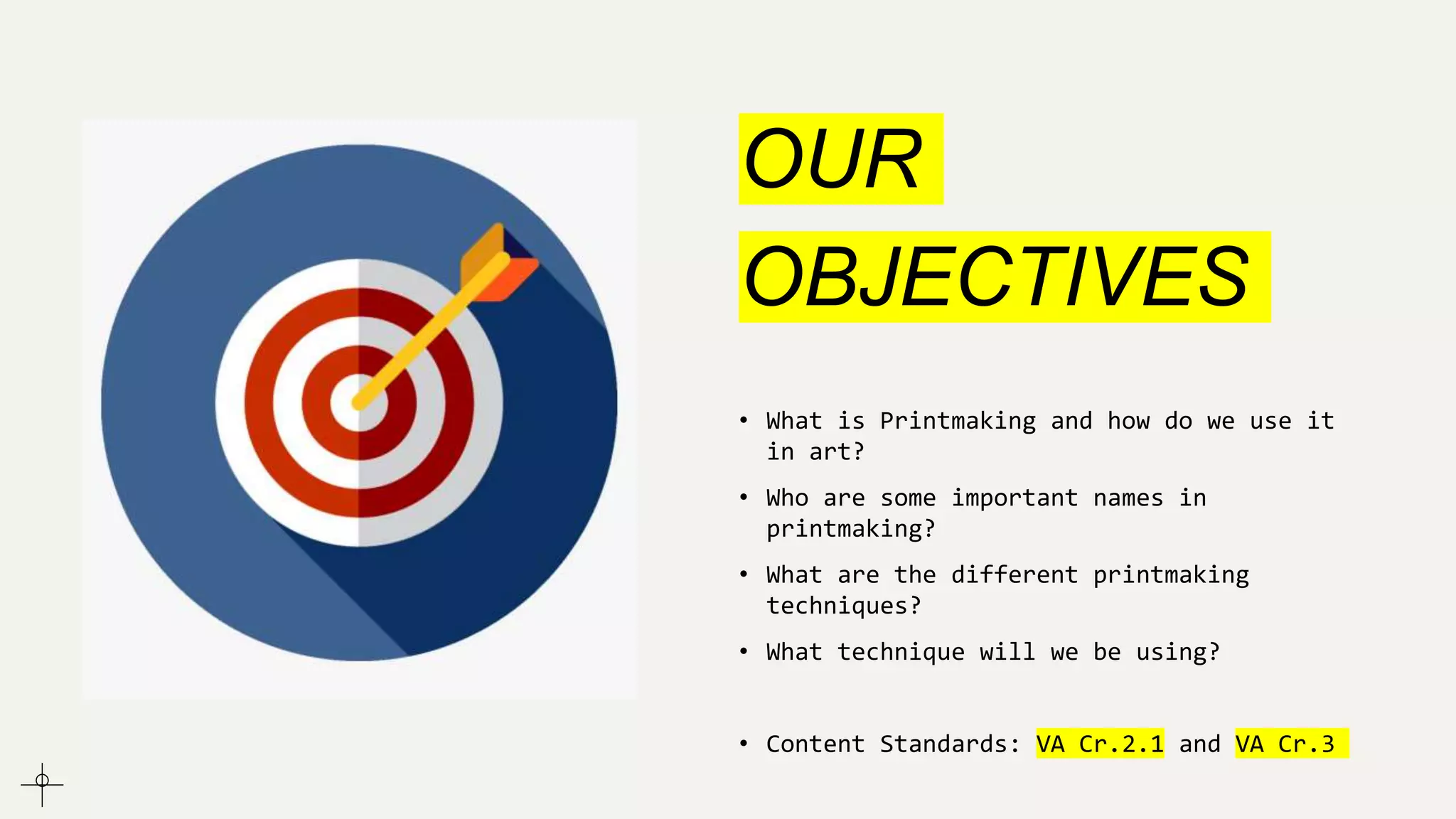 OUR
OBJECTIVES

• What is Printmaking and how do we use it in art?

• Who are some important names in printmaking?

• What are the different printmaking techniques?

• What technique will we be using?

• Content Standards: VA Cr.2.1 and VA Cr.3